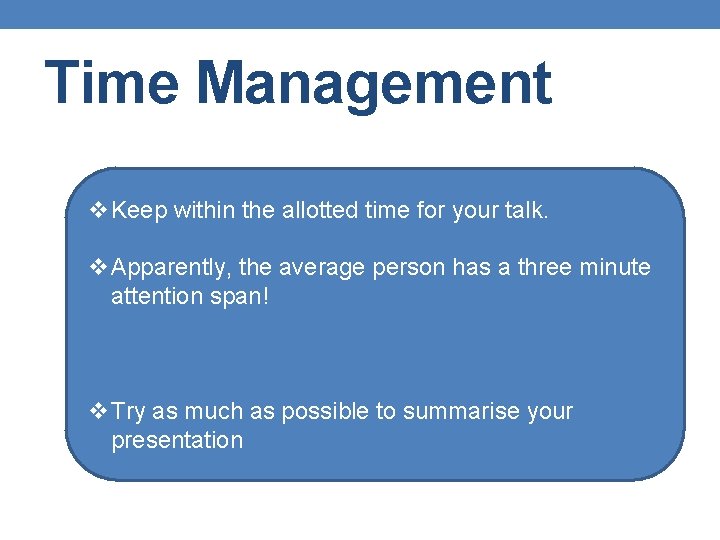 Time Management

❖ Keep within the allotted time for your talk.

❖ Apparently, the average person has a three minute attention span!

❖ Try as much as possible to summarise your presentation